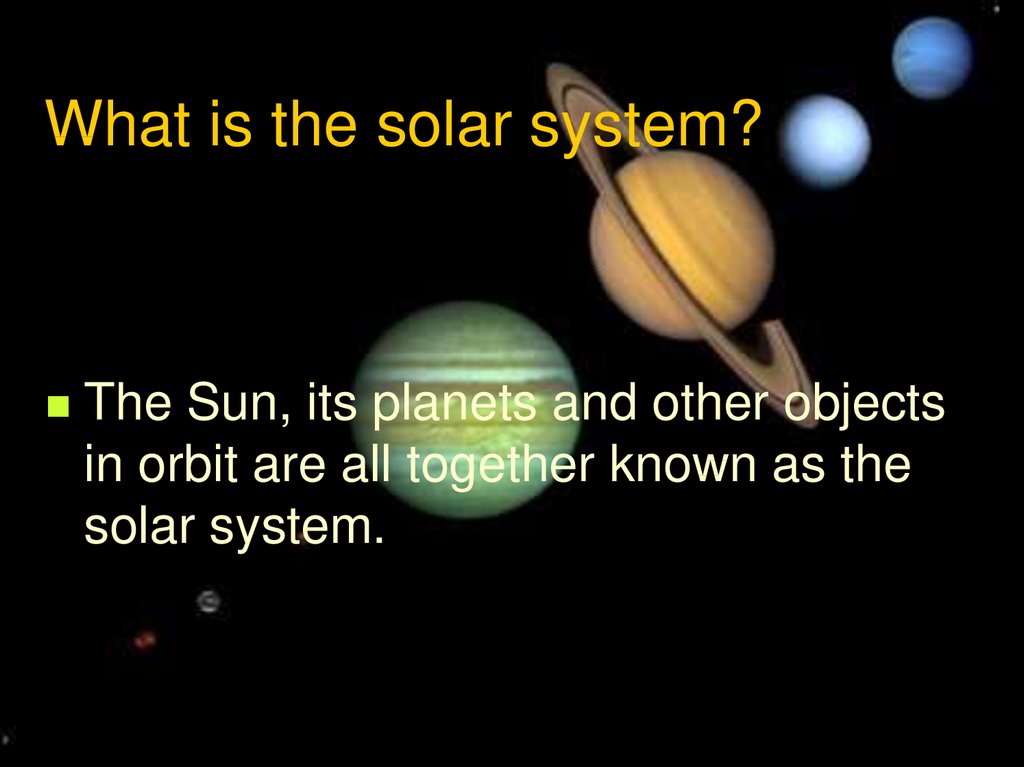 What is the solar system?

The Sun, its planets and other objects in orbit are all together known as the solar system.